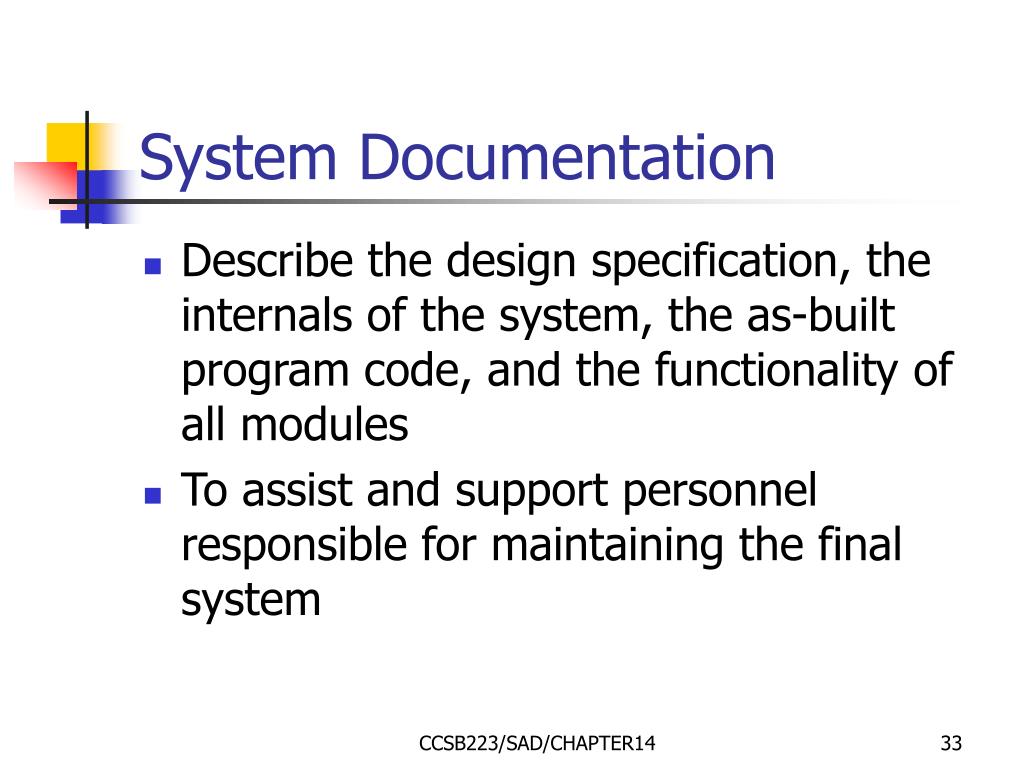 System Documentation

- Describe the design specification, the internals of the system, the as-built program code, and the functionality of all modules
- To assist and support personnel responsible for maintaining the final system

CCSB223/SAD/CHAPTER14

33